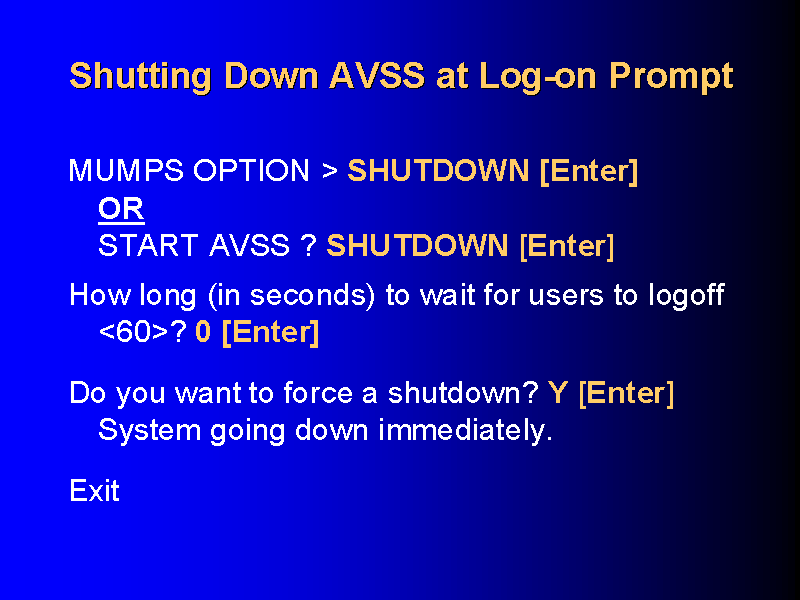 Shutting Down AVSS at Log-on Prompt

MUMPS OPTION > SHUTDOWN [Enter]
OR
START AVSS ? SHUTDOWN [Enter]

How long (in seconds) to wait for users to logoff <60>? 0 [Enter]

Do you want to force a shutdown? Y [Enter]
System going down immediately.

Exit